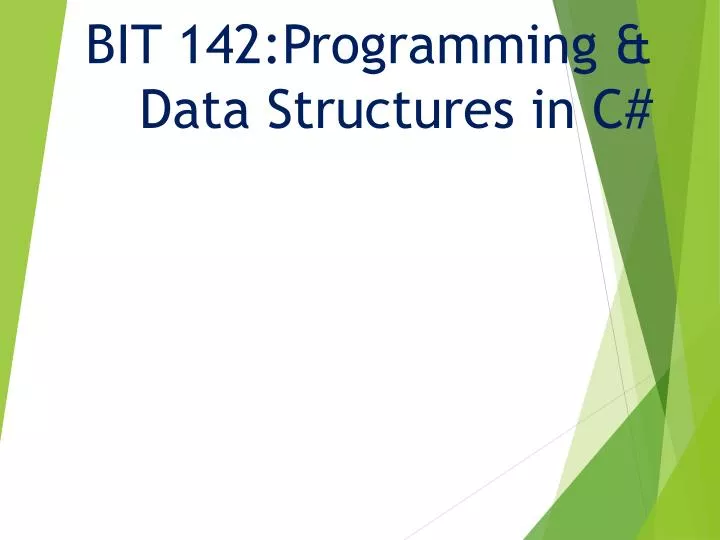 BIT 142:Programming & Data Structures in C#